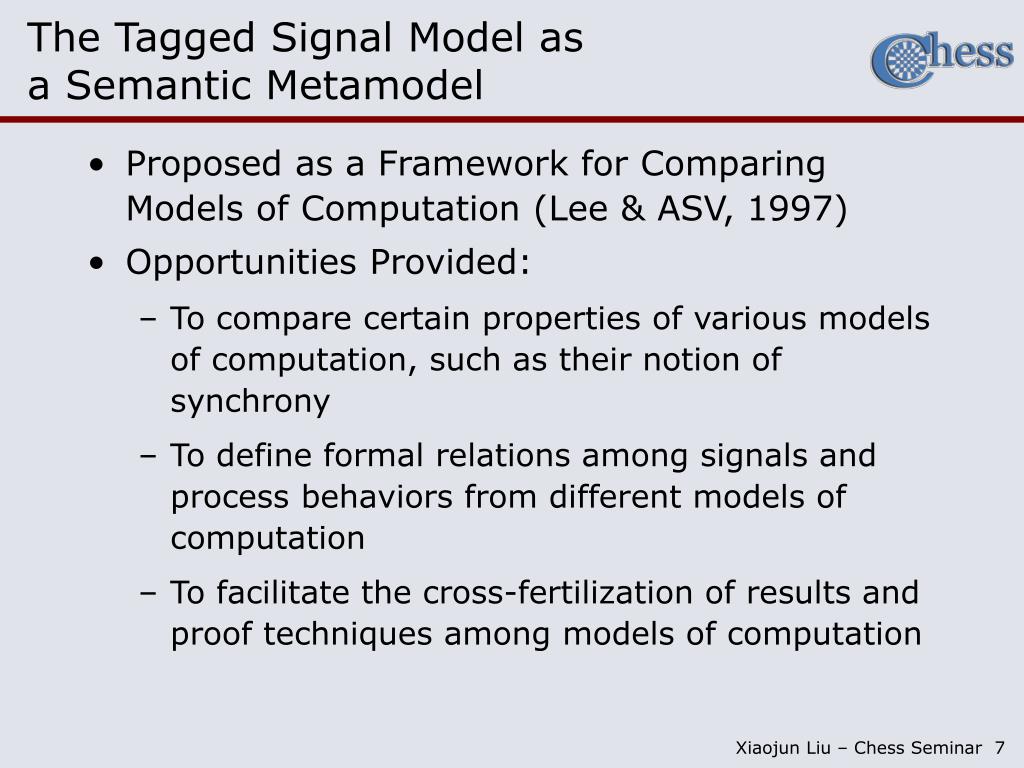 The Tagged Signal Model as a Semantic Metamodel

Chess

• Proposed as a Framework for Comparing Models of Computation (Lee & ASV, 1997)
• Opportunities Provided:
– To compare certain properties of various models of computation, such as their notion of synchrony
– To define formal relations among signals and process behaviors from different models of computation
– To facilitate the cross-fertilization of results and proof techniques among models of computation

Xiaojun Liu – Chess Seminar 7